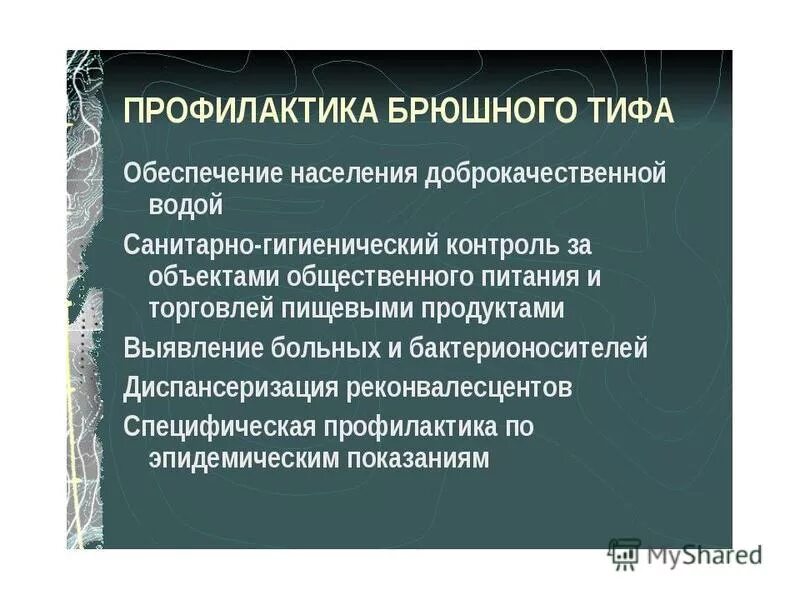 ПРОФИЛАКТИКА БРЮШНОГО ТИФА

Обеспечение населения доброкачественной водой

Санитарно-гигиенический контроль за объектами общественного питания и торговлей пищевыми продуктами

Выявление больных и бактерионосителей

Диспансеризация реконвалесцентов

Специфическая профилактика по эпидемическим показаниям

MyShared